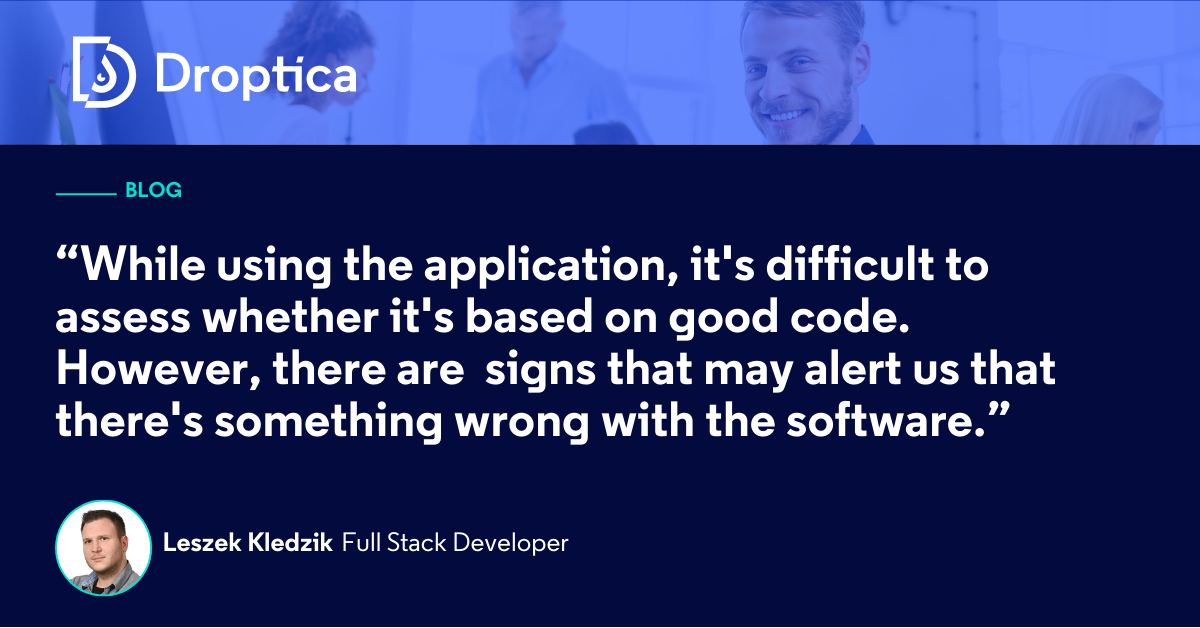 Droptica

BLOG

“While using the application, it's difficult to assess whether it's based on good code. However, there are  signs that may alert us that there's something wrong with the software.”

Leszek Kledzik Full Stack Developer